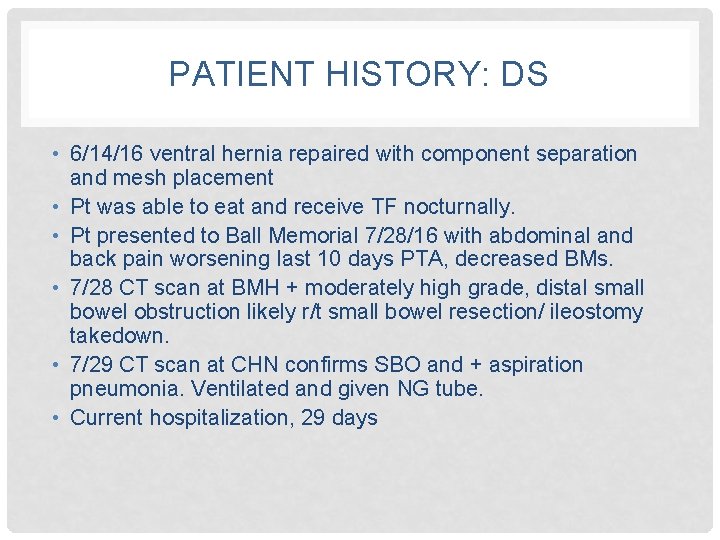 PATIENT HISTORY: DS

• 6/14/16 ventral hernia repaired with component separation and mesh placement
• Pt was able to eat and receive TF nocturnally.
• Pt presented to Ball Memorial 7/28/16 with abdominal and back pain worsening last 10 days PTA, decreased BMs.
• 7/28 CT scan at BMH + moderately high grade, distal small bowel obstruction likely r/t small bowel resection/ ileostomy takedown.
• 7/29 CT scan at CHN confirms SBO and + aspiration pneumonia. Ventilated and given NG tube.
• Current hospitalization, 29 days